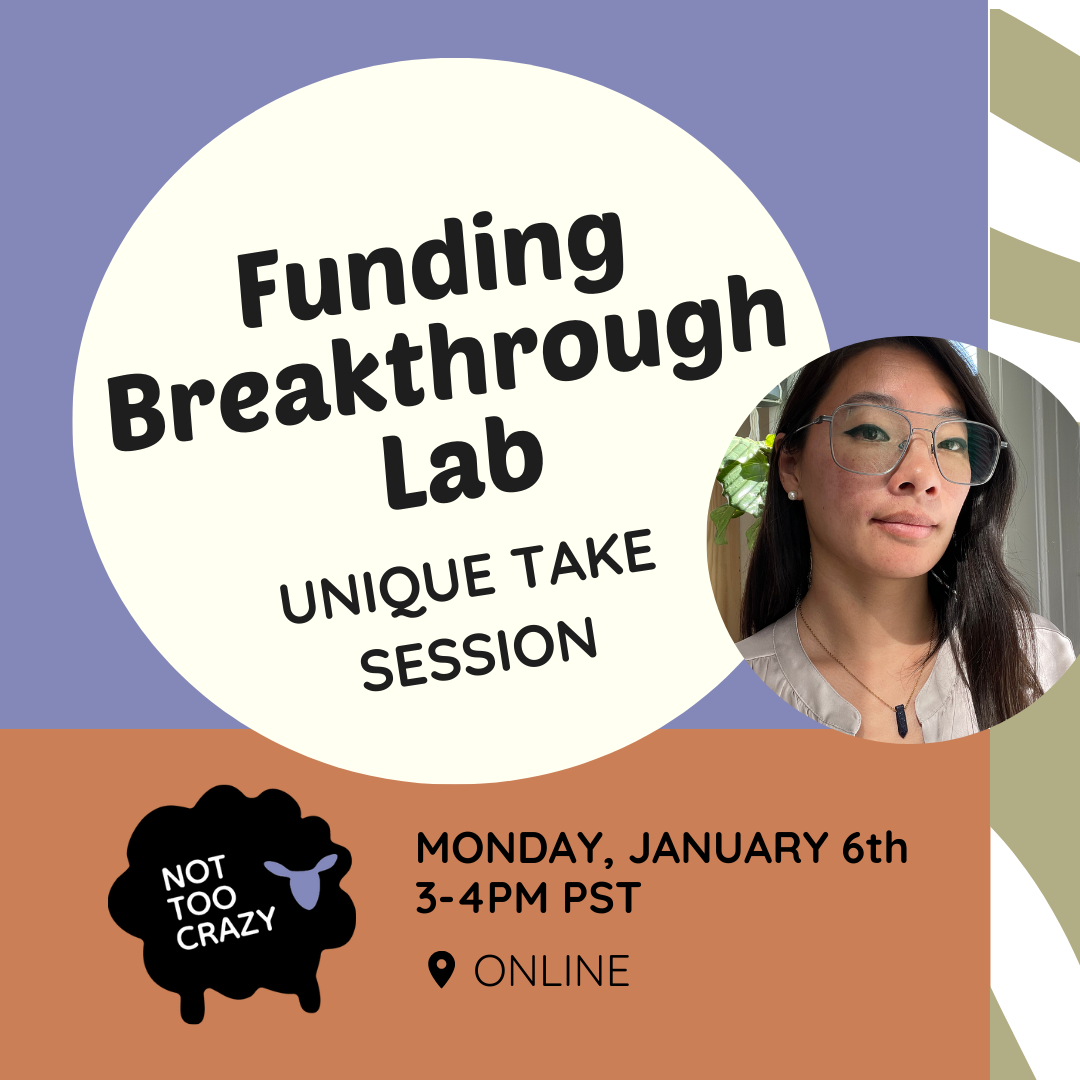 Funding Breakthrough Lab

UNIQUE TAKE SESSION

NOT TOO CRAZY

MONDAY, JANUARY 6th
3-4PM PST

ONLINE